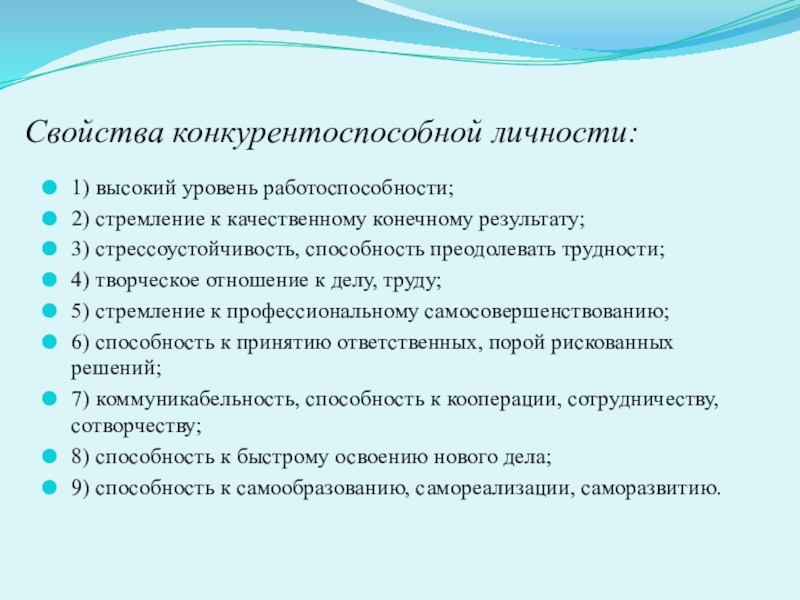 Свойства конкурентоспособной личности:

1) высокий уровень работоспособности;

2) стремление к качественному конечному результату;

3) стрессоустойчивость, способность преодолевать трудности;

4) творческое отношение к делу, труду;

5) стремление к профессиональному самосовершенствованию;

6) способность к принятию ответственных, порой рискованных решений;

7) коммуникабельность, способность к кооперации, сотрудничеству, сотворчеству;

8) способность к быстрому освоению нового дела;

9) способность к самообразованию, самореализации, саморазвитию.